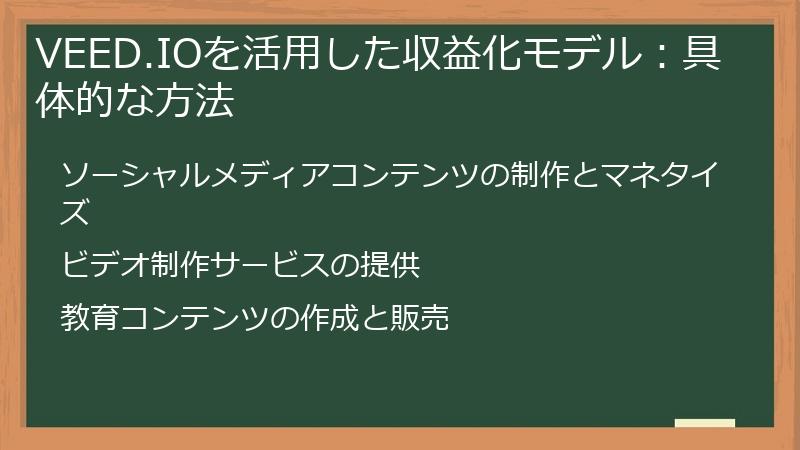 VEED.IOを活用した収益化モデル：具体的な方法

ソーシャルメディアコンテンツの制作とマネタイズ

ビデオ制作サービスの提供

教育コンテンツの作成と販売